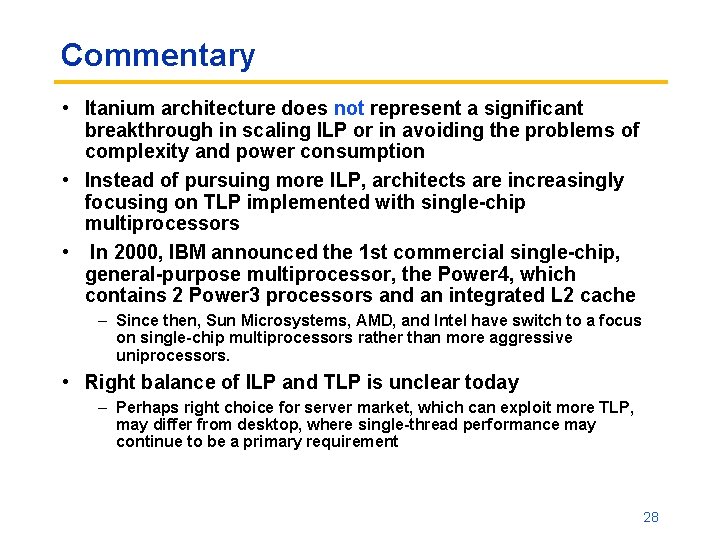 Commentary

• Itanium architecture does not represent a significant breakthrough in scaling ILP or in avoiding the problems of complexity and power consumption

• Instead of pursuing more ILP, architects are increasingly focusing on TLP implemented with single-chip multiprocessors

• In 2000, IBM announced the 1st commercial single-chip, general-purpose multiprocessor, the Power4, which contains 2 Power3 processors and an integrated L2 cache

– Since then, Sun Microsystems, AMD, and Intel have switch to a focus on single-chip multiprocessors rather than more aggressive uniprocessors.

• Right balance of ILP and TLP is unclear today

– Perhaps right choice for server market, which can exploit more TLP, may differ from desktop, where single-thread performance may continue to be a primary requirement

28